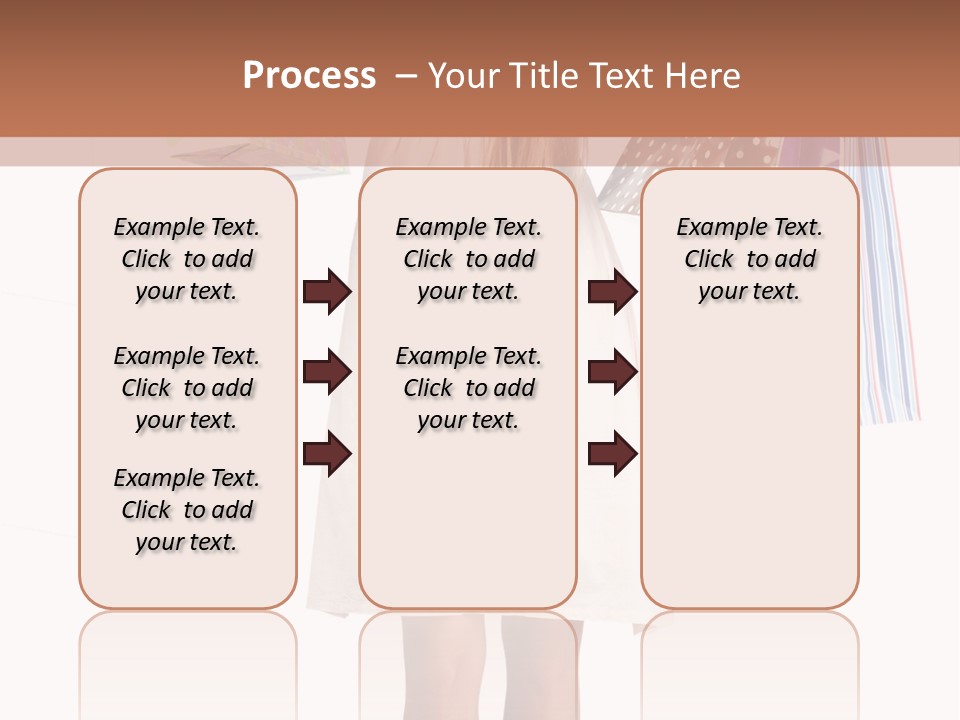 Process – Your Title Text Here

Example Text. Click to add your text.

Example Text. Click to add your text.

Example Text. Click to add your text.

Example Text. Click to add your text.

Example Text. Click to add your text.

Example Text. Click to add your text.